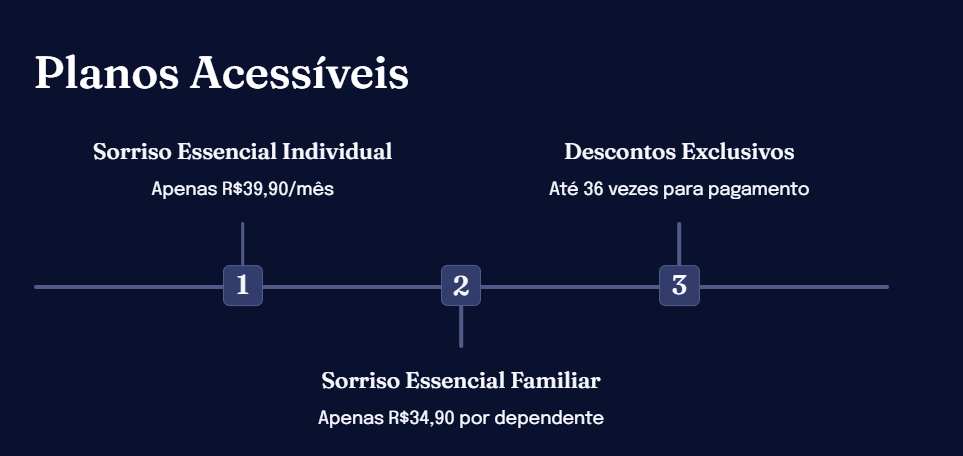 Planos Acessíveis

Sorriso Essencial Individual

Apenas R$39,90/mês

Descontos Exclusivos

Até 36 vezes para pagamento

1

2

3

Sorriso Essencial Familiar

Apenas R$34,90 por dependente